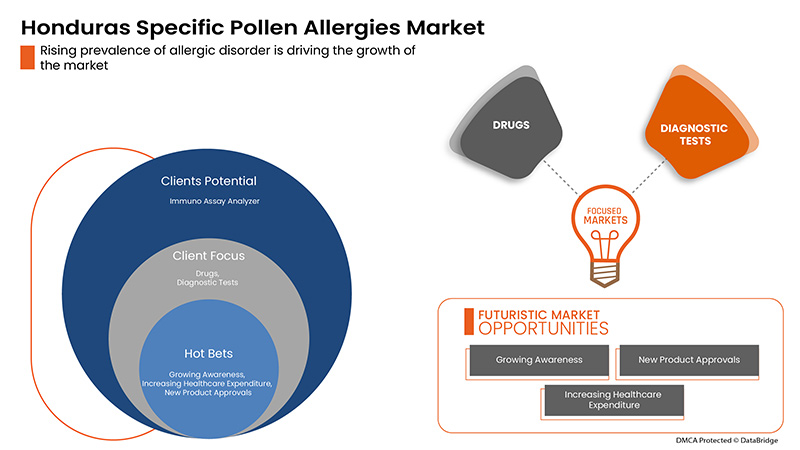 Honduras Specific Pollen Allergies Market

Rising prevalence of allergic disorder is driving the growth of the market

Clients Potential
Immuno Assay Analyzer

Client Focus
Drugs,
Diagnostic Tests

Hot Bets
Growing Awareness,
Increasing Healthcare Expenditure,
New Product Approvals

DRUGS

DIAGNOSTIC TESTS

FOCUSED MARKETS

FUTURISTIC MARKET OPPORTUNITIES

Growing Awareness

New Product Approvals

Increasing Healthcare Expenditure

DMCA Protected © DataBridge